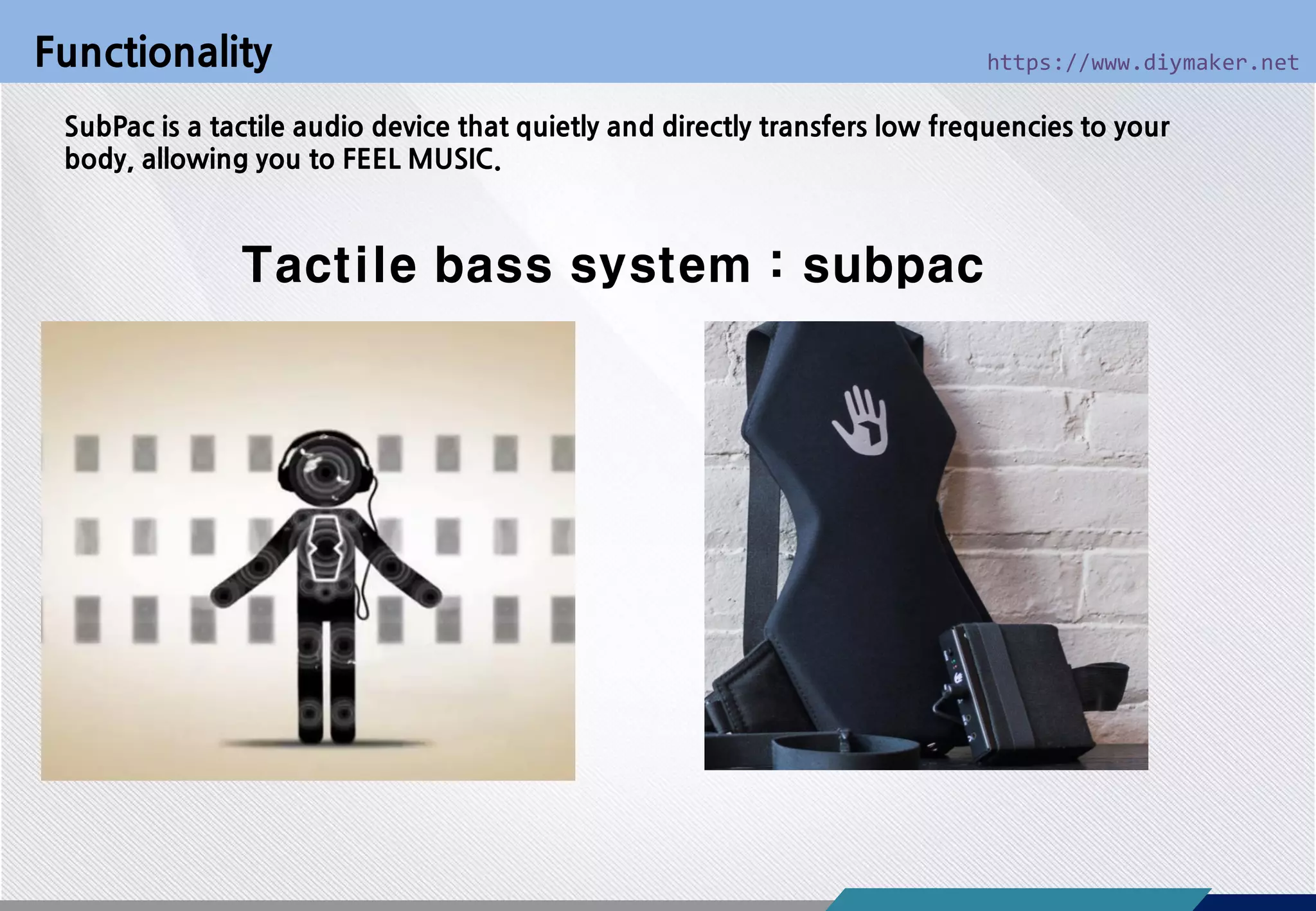 Functionality

https://www.diymaker.net

SubPac is a tactile audio device that quietly and directly transfers low frequencies to your body, allowing you to FEEL MUSIC.

Tactile bass system : subpac